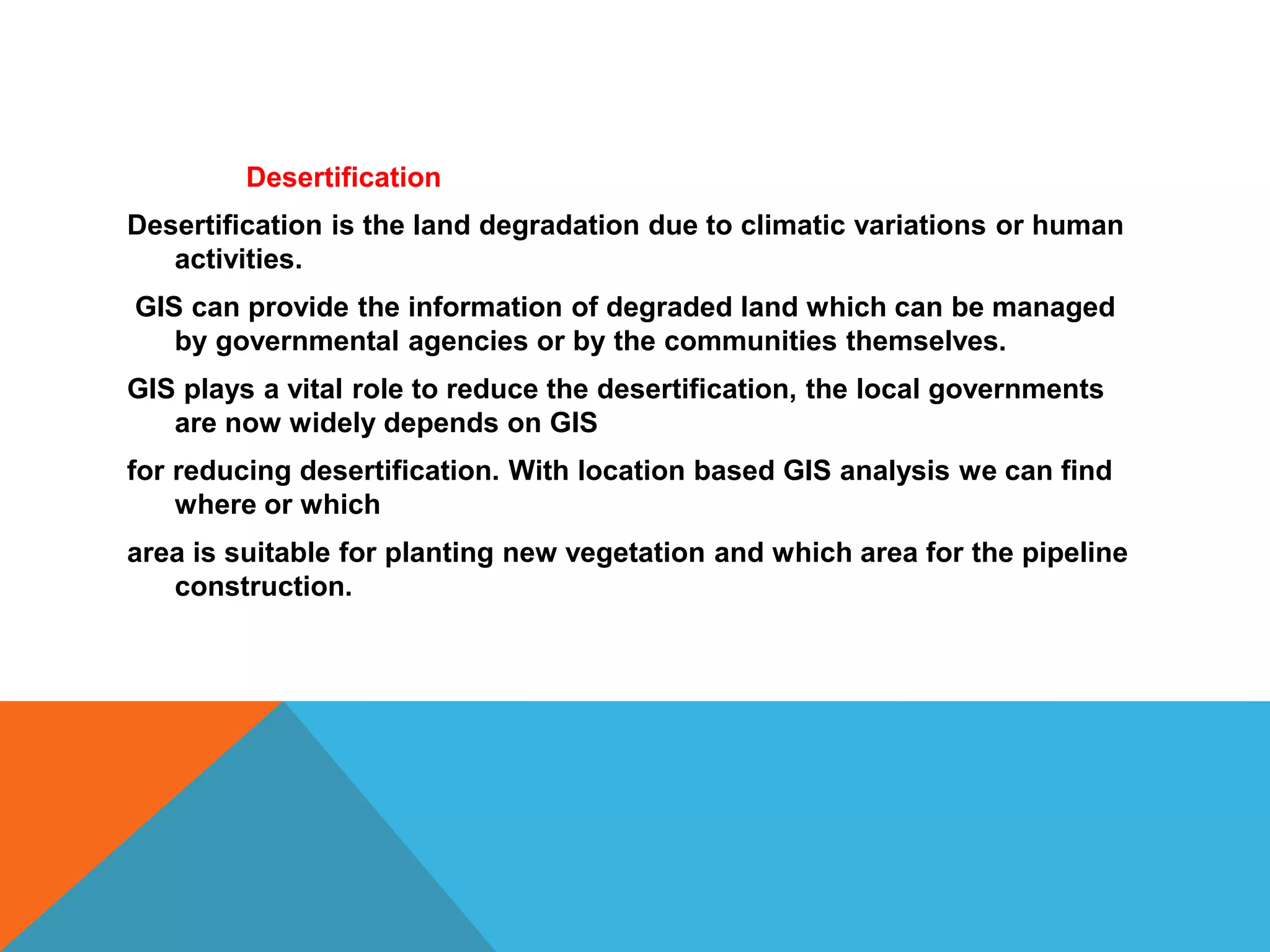 Desertification

Desertification is the land degradation due to climatic variations or human activities.

GIS can provide the information of degraded land which can be managed by governmental agencies or by the communities themselves.

GIS plays a vital role to reduce the desertification, the local governments are now widely depends on GIS

for reducing desertification. With location based GIS analysis we can find where or which

area is suitable for planting new vegetation and which area for the pipeline construction.